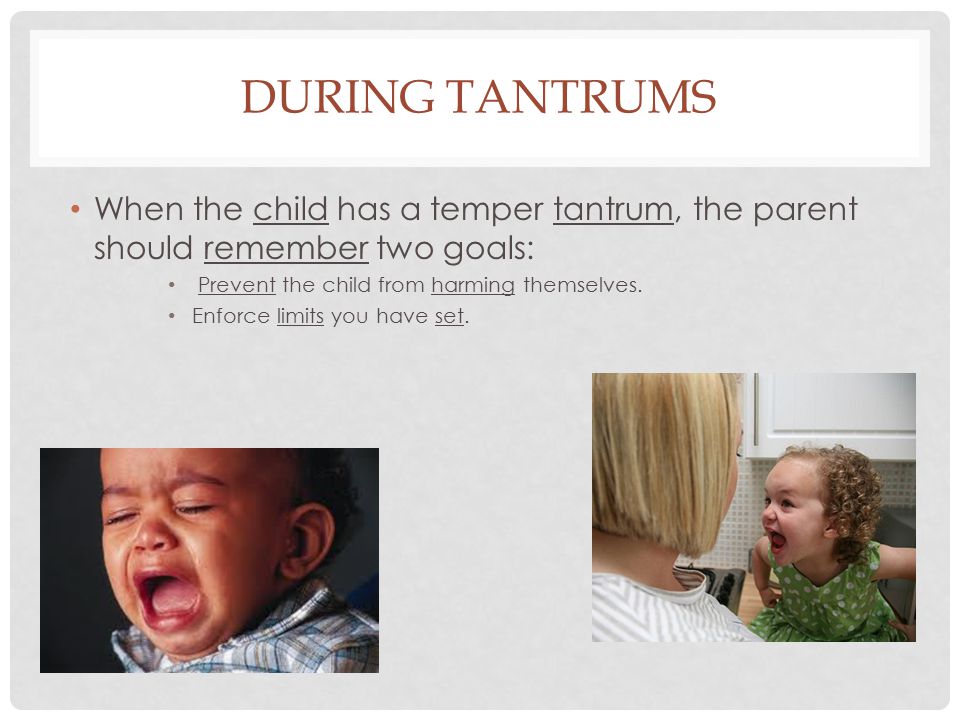 DURING TANTRUMS

• When the child has a temper tantrum, the parent should remember two goals:
  • Prevent the child from harming themselves.
  • Enforce limits you have set.